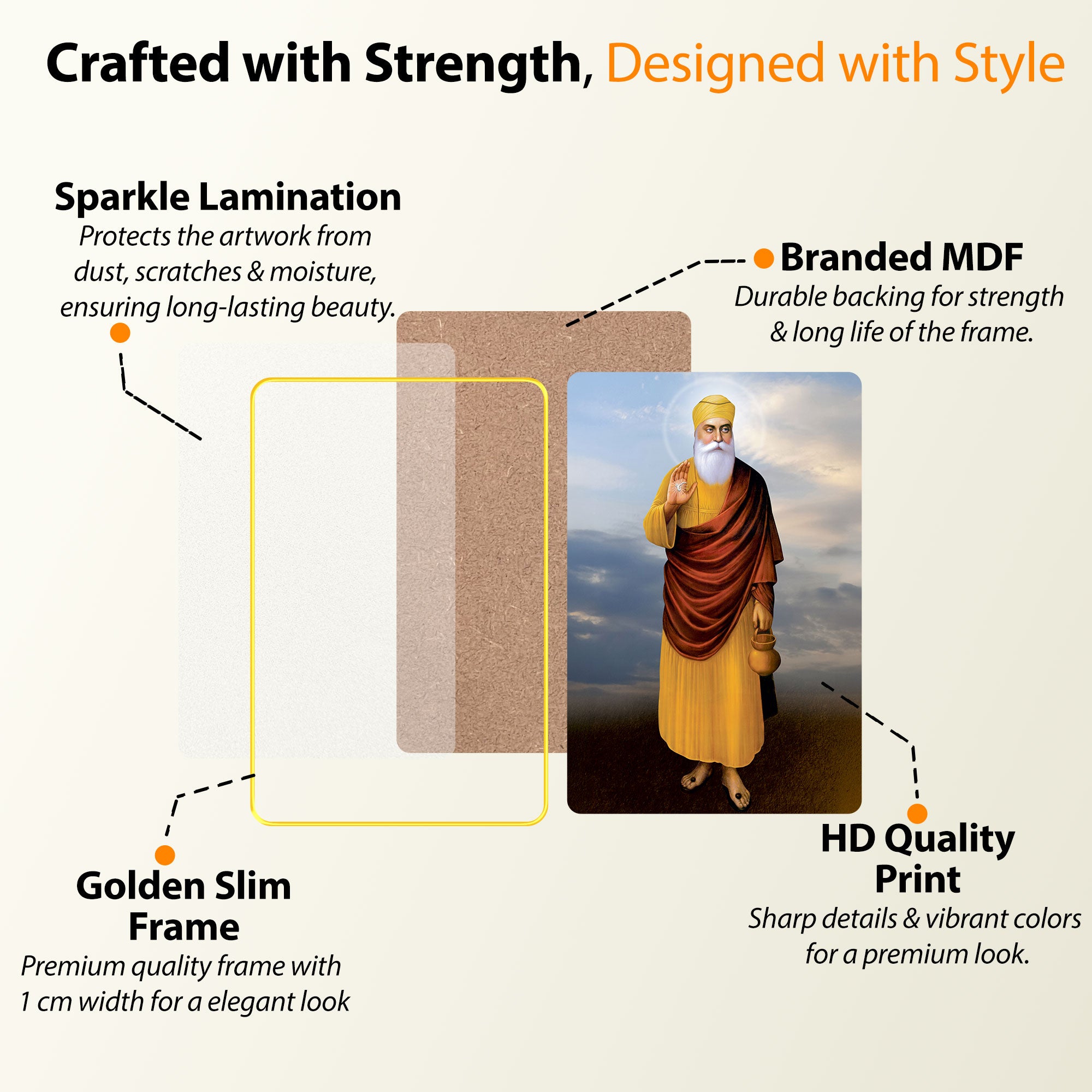 Crafted with Strength, Designed with Style

Sparkle Lamination
Protects the artwork from dust, scratches & moisture, ensuring long-lasting beauty.

Branded MDF
Durable backing for strength & long life of the frame.

Golden Slim Frame
Premium quality frame with 1 cm width for a elegant look

HD Quality Print
Sharp details & vibrant colors for a premium look.